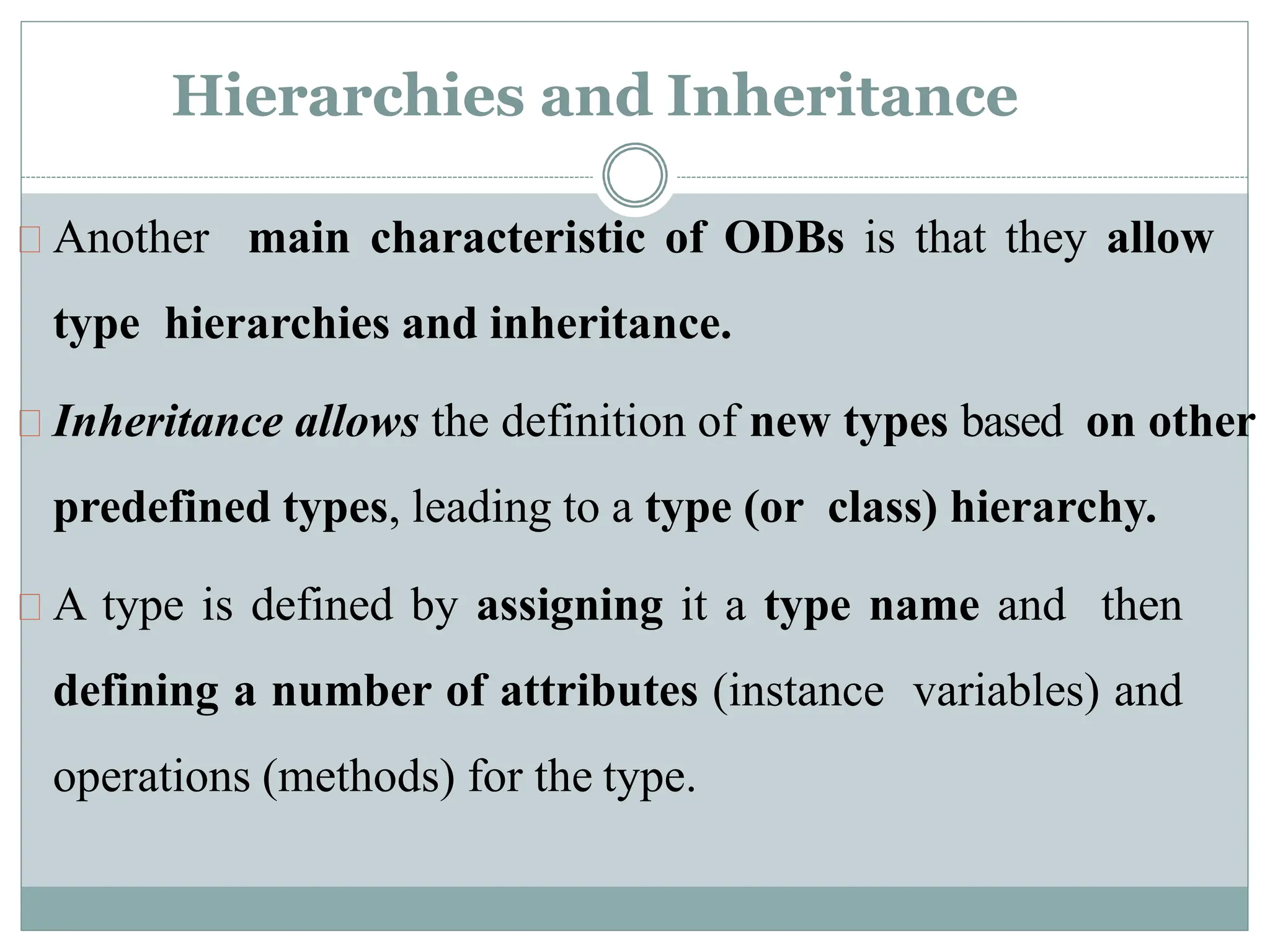 Hierarchies and Inheritance

Another main characteristic of ODBs is that they allow type hierarchies and inheritance.

Inheritance allows the definition of new types based on other predefined types, leading to a type (or class) hierarchy.

A type is defined by assigning it a type name and then defining a number of attributes (instance variables) and operations (methods) for the type.